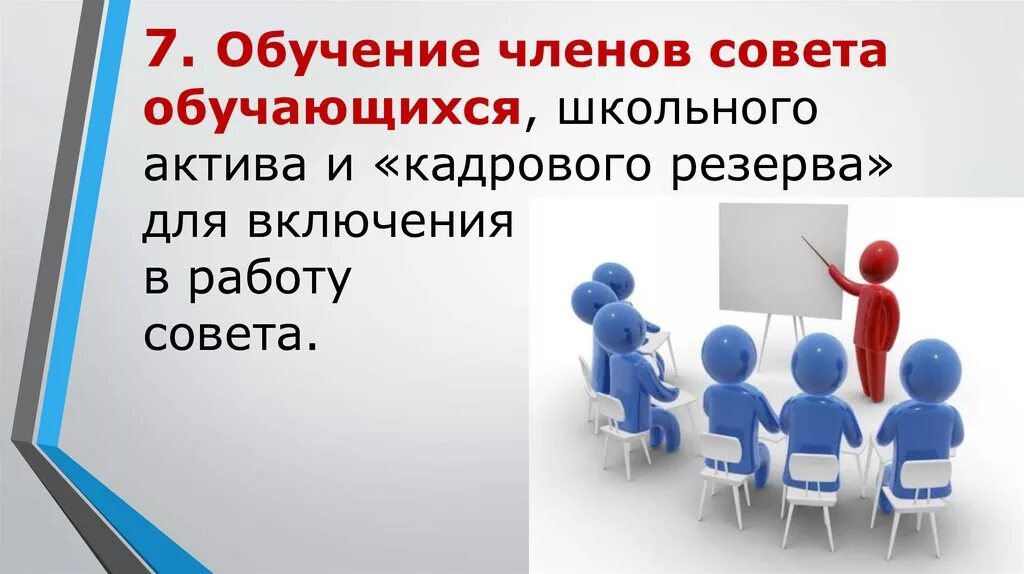 7. Обучение членов совета обучающихся, школьного актива и «кадрового резерва» для включения в работу совета.